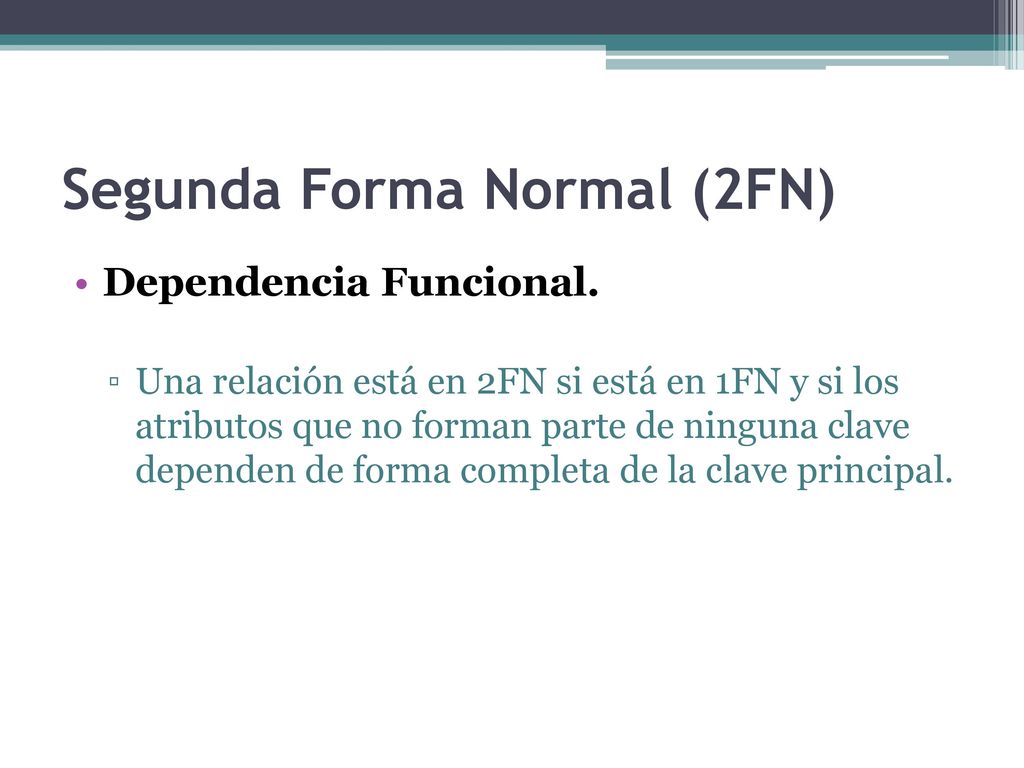 Segunda Forma Normal (2FN)

• Dependencia Funcional.

▫ Una relación está en 2FN si está en 1FN y si los atributos que no forman parte de ninguna clave dependen de forma completa de la clave principal.